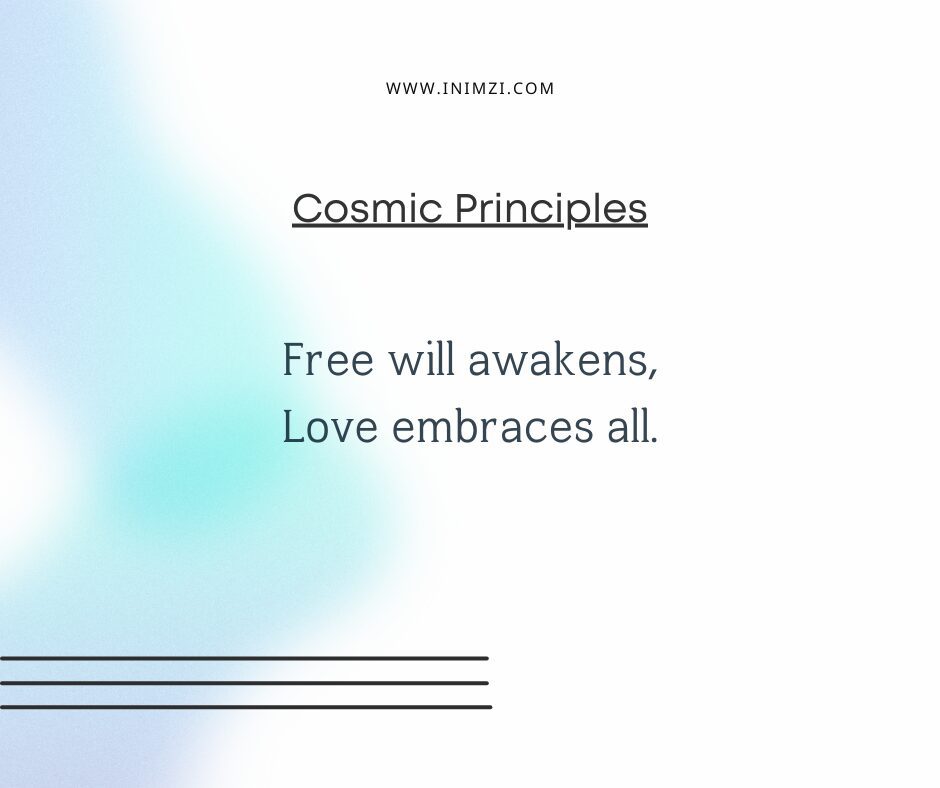 WWW.INIMZI.COM

Cosmic Principles

Free will awakens,
Love embraces all.